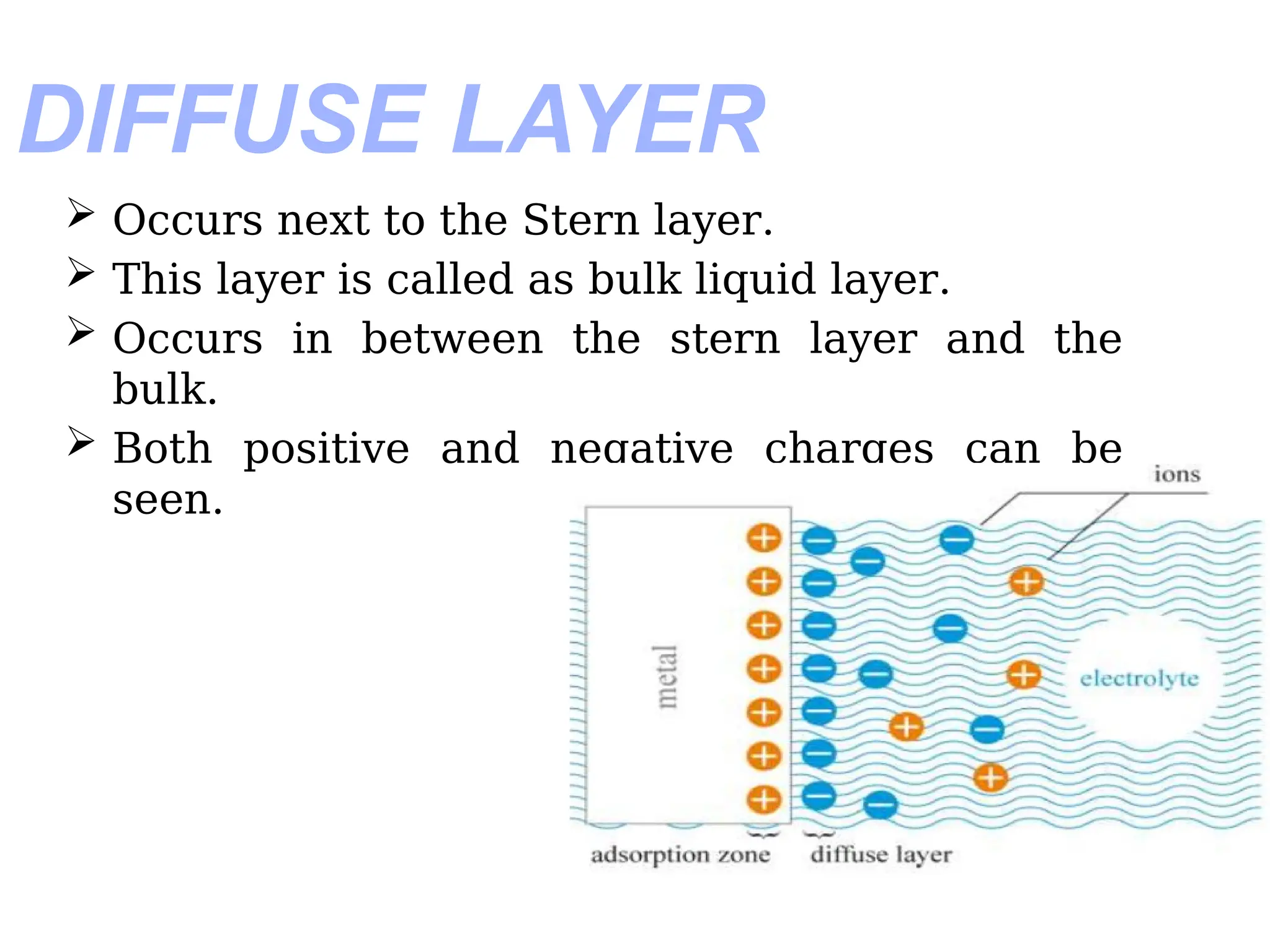 DIFFUSE LAYER

➢ Occurs next to the Stern layer.

➢ This layer is called as bulk liquid layer.

➢ Occurs in between the stern layer and the bulk.

➢ Both positive and negative charges can be seen.

ions

metal

electrolyte

adsorption zone

diffuse layer